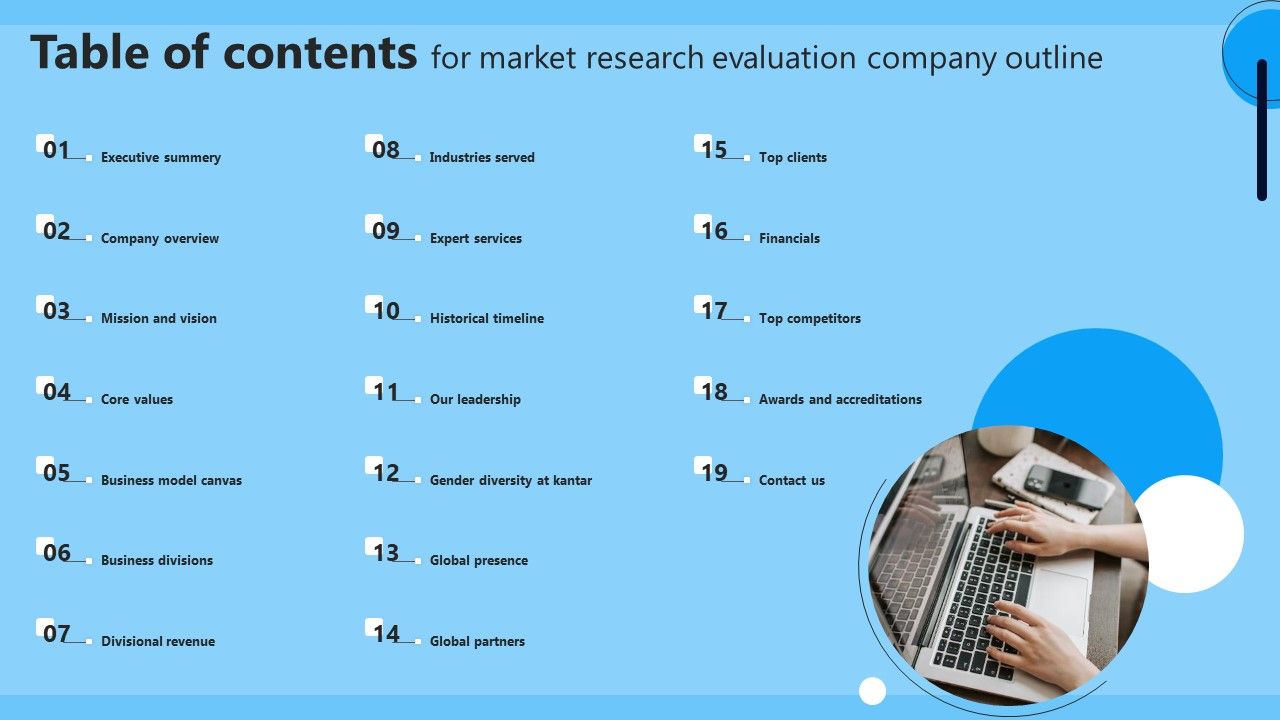 Table of contents for market research evaluation company outline

01 Executive summery

02 Company overview

03 Mission and vision

04 Core values

05 Business model canvas

06 Business divisions

07 Divisional revenue

08 Industries served

09 Expert services

10 Historical timeline

11 Our leadership

12 Gender diversity at kantar

13 Global presence

14 Global partners

15 Top clients

16 Financials

17 Top competitors

18 Awards and accreditations

19 Contact us